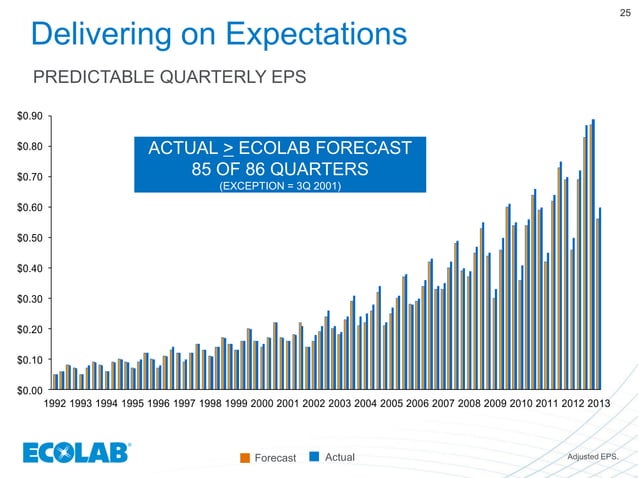 25

Delivering on Expectations

PREDICTABLE QUARTERLY EPS

ACTUAL $\geq$ ECOLAB FORECAST
85 OF 86 QUARTERS
(EXCEPTION = 3Q 2001)

$0.90
$0.80
$0.70
$0.60
$0.50
$0.40
$0.30
$0.20
$0.10
$0.00

1992 1993 1994 1995 1996 1997 1998 1999 2000 2001 2002 2003 2004 2005 2006 2007 2008 2009 2010 2011 2012 2013

ECOLAB®

Forecast Actual

Adjusted EPS.